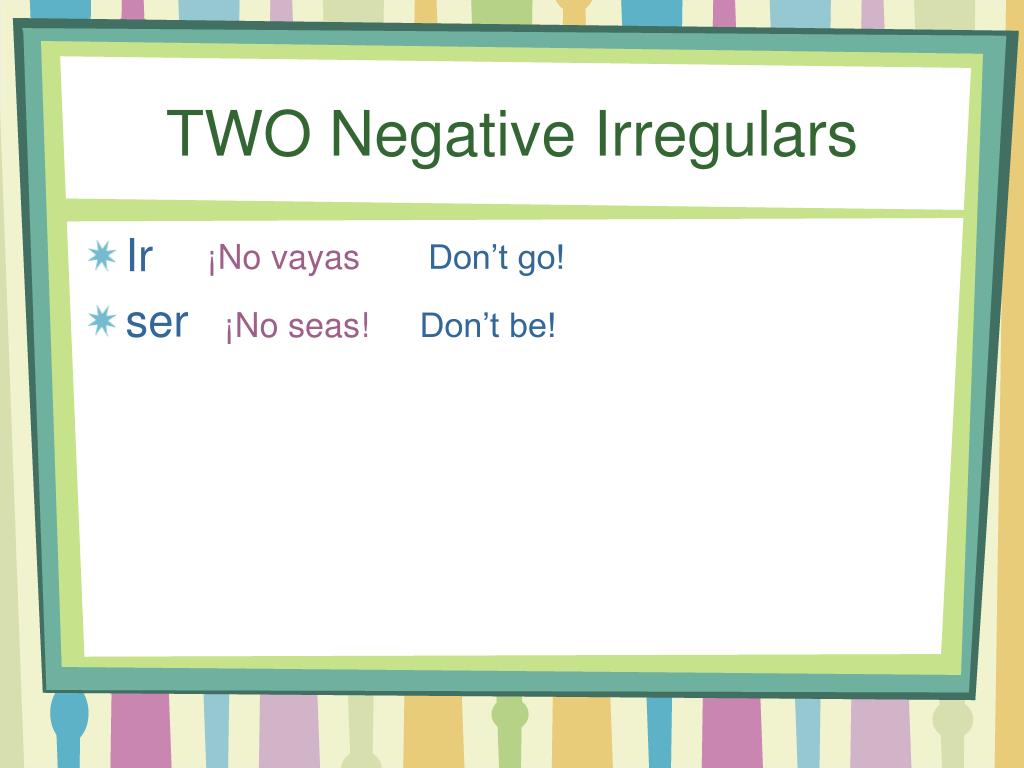 TWO Negative Irregulars

Ir ¡No vayas Don’t go!

ser ¡No seas! Don’t be!